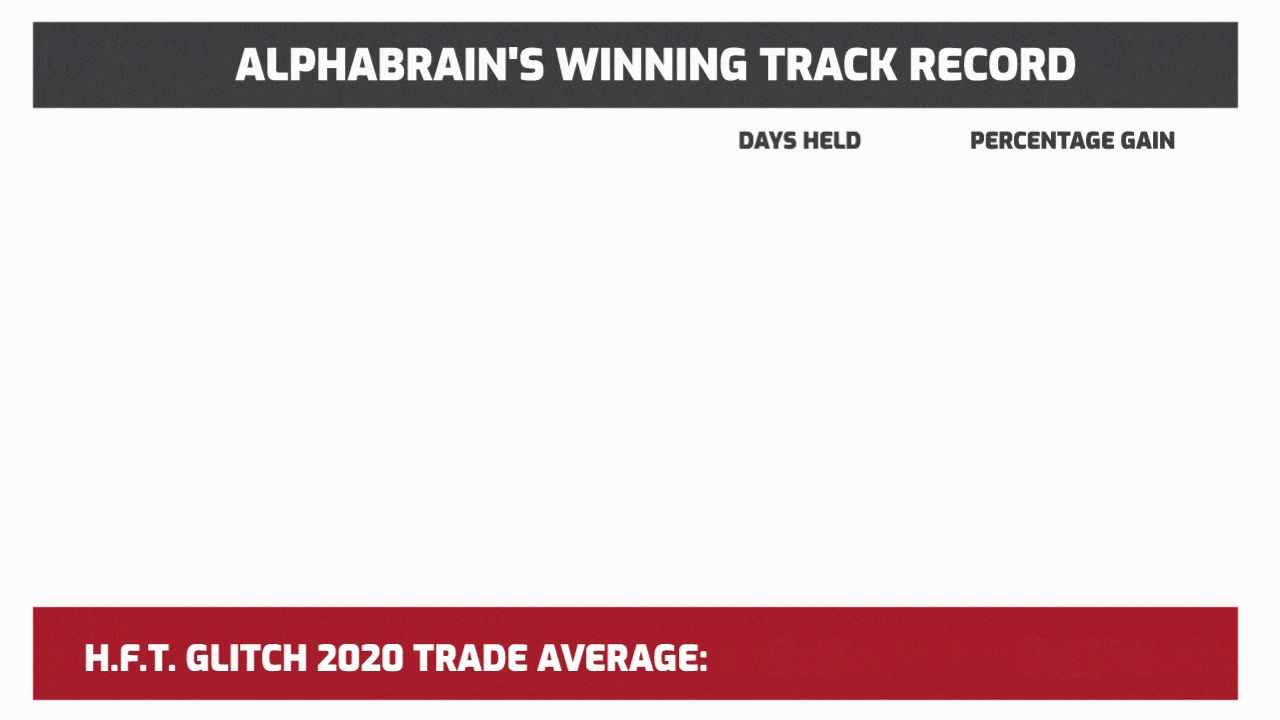 ALPHABRAIN'S WINNING TRACK RECORD

DAYS HELD

PERCENTAGE GAIN

H.F.T. GLITCH 2020 TRADE AVERAGE: